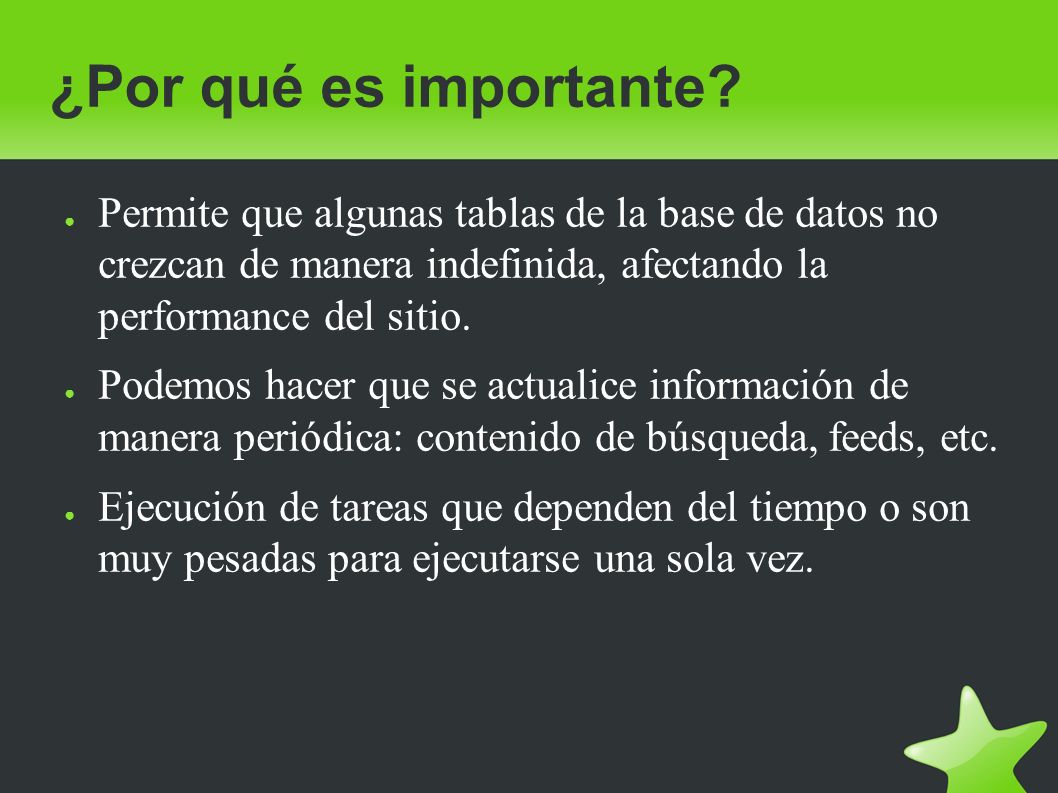 ¿Por qué es importante?

● Permite que algunas tablas de la base de datos no crezcan de manera indefinida, afectando la performance del sitio.

● Podemos hacer que se actualice información de manera periódica: contenido de búsqueda, feeds, etc.

● Ejecución de tareas que dependen del tiempo o son muy pesadas para ejecutarse una sola vez.